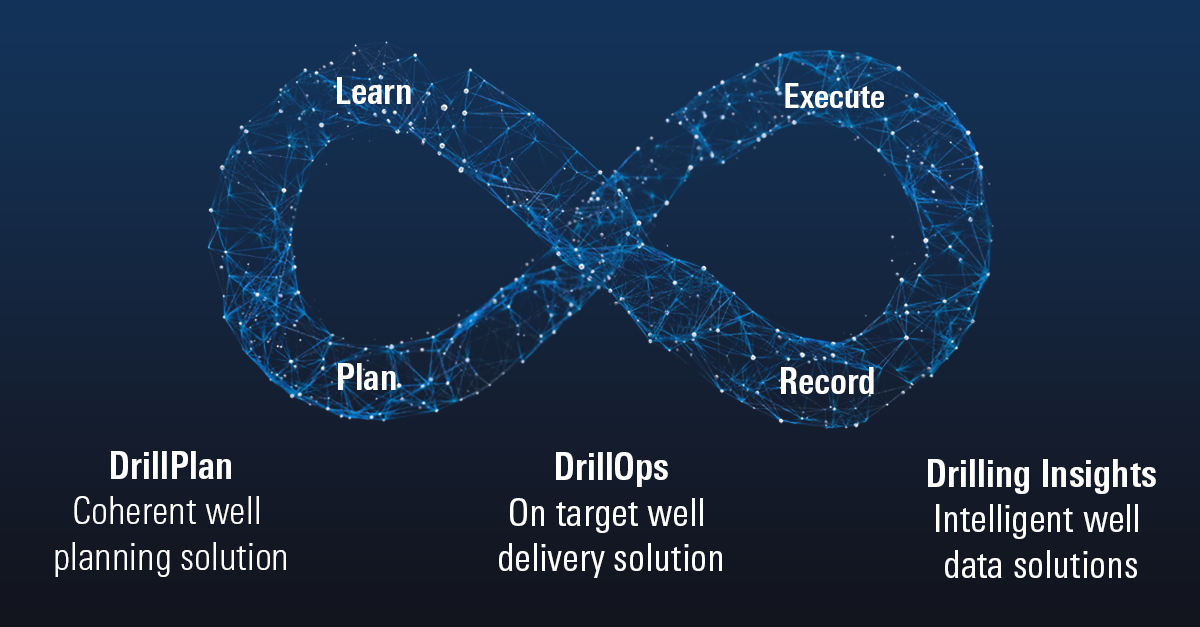 Learn

Execute

Plan

Record

DrillPlan
Coherent well planning solution

DrillOps
On target well delivery solution

Drilling Insights
Intelligent well data solutions